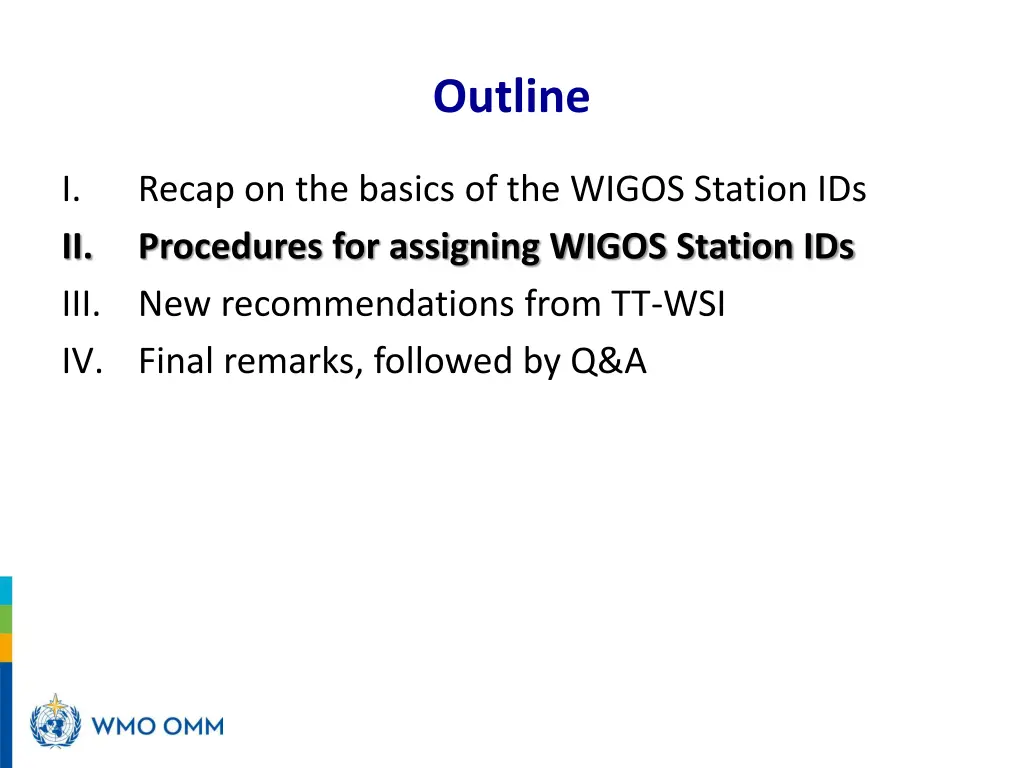 Outline

I. Recap on the basics of the WIGOS Station IDs
II. Procedures for assigning WIGOS Station IDs
III. New recommendations from TT-WSI
IV. Final remarks, followed by Q&A

WMO OMM